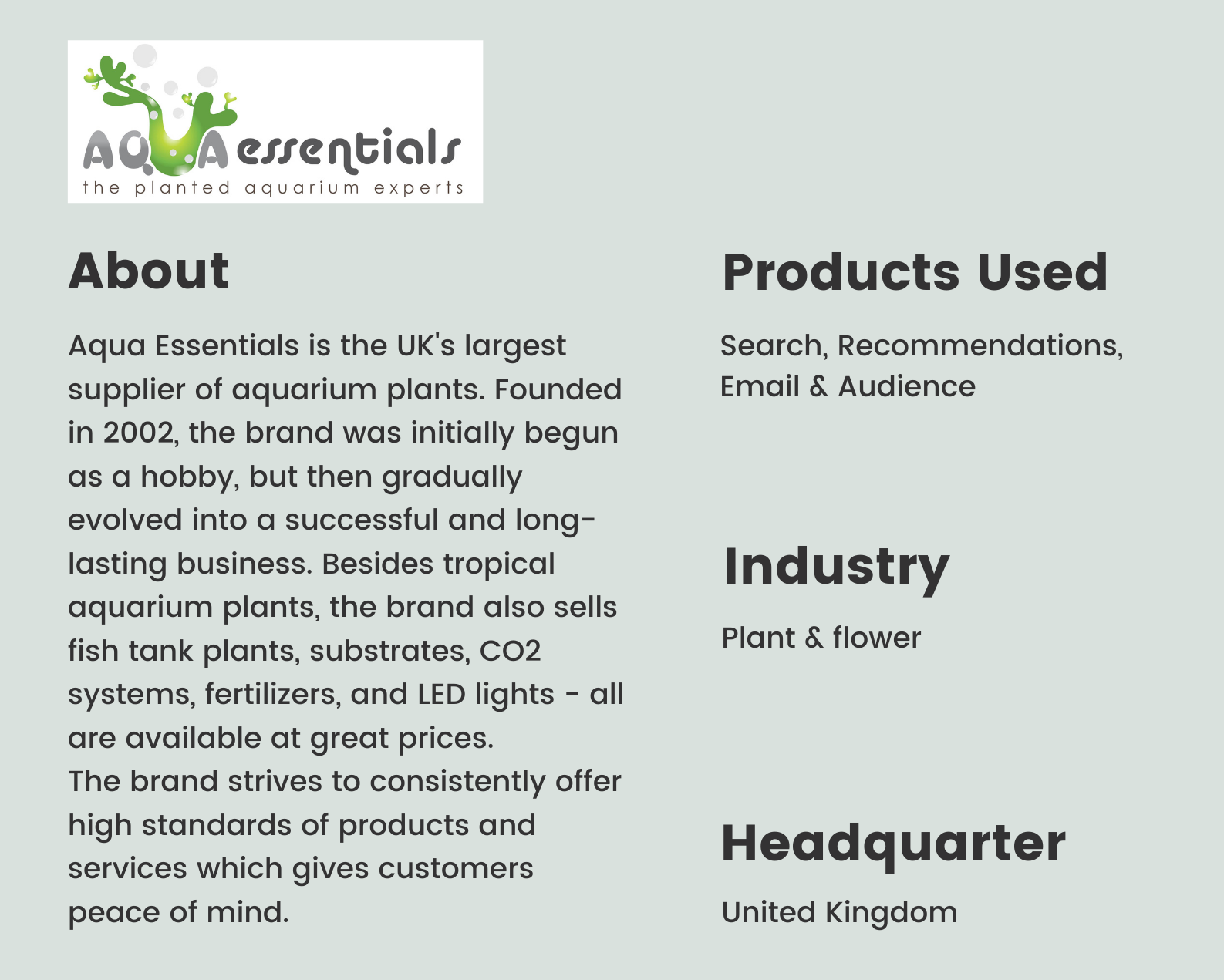 AQUA essentials
the planted aquarium experts

About

Aqua Essentials is the UK's largest supplier of aquarium plants. Founded in 2002, the brand was initially begun as a hobby, but then gradually evolved into a successful and long-lasting business. Besides tropical aquarium plants, the brand also sells fish tank plants, substrates, CO2 systems, fertilizers, and LED lights - all are available at great prices.
The brand strives to consistently offer high standards of products and services which gives customers peace of mind.

Products Used

Search, Recommendations, Email & Audience

Industry

Plant & flower

Headquarter

United Kingdom